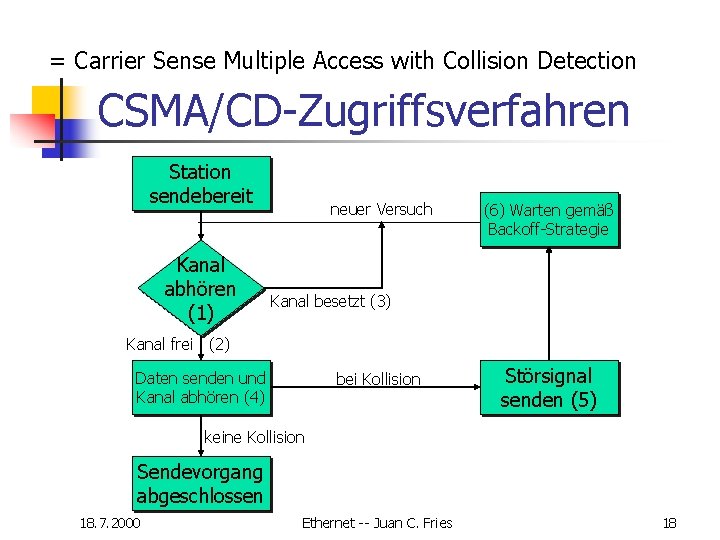 = Carrier Sense Multiple Access with Collision Detection

CSMA/CD-Zugriffsverfahren

Station sendebereit

neuer Versuch

(6) Warten gemäß Backoff-Strategie

Kanal abhören (1)

Kanal besetzt (3)

Kanal frei (2)

Daten senden und Kanal abhören (4)

bei Kollision

Störsignal senden (5)

keine Kollision

Sendevorgang abgeschlossen

18.7.2000

Ethernet -- Juan C. Fries

18